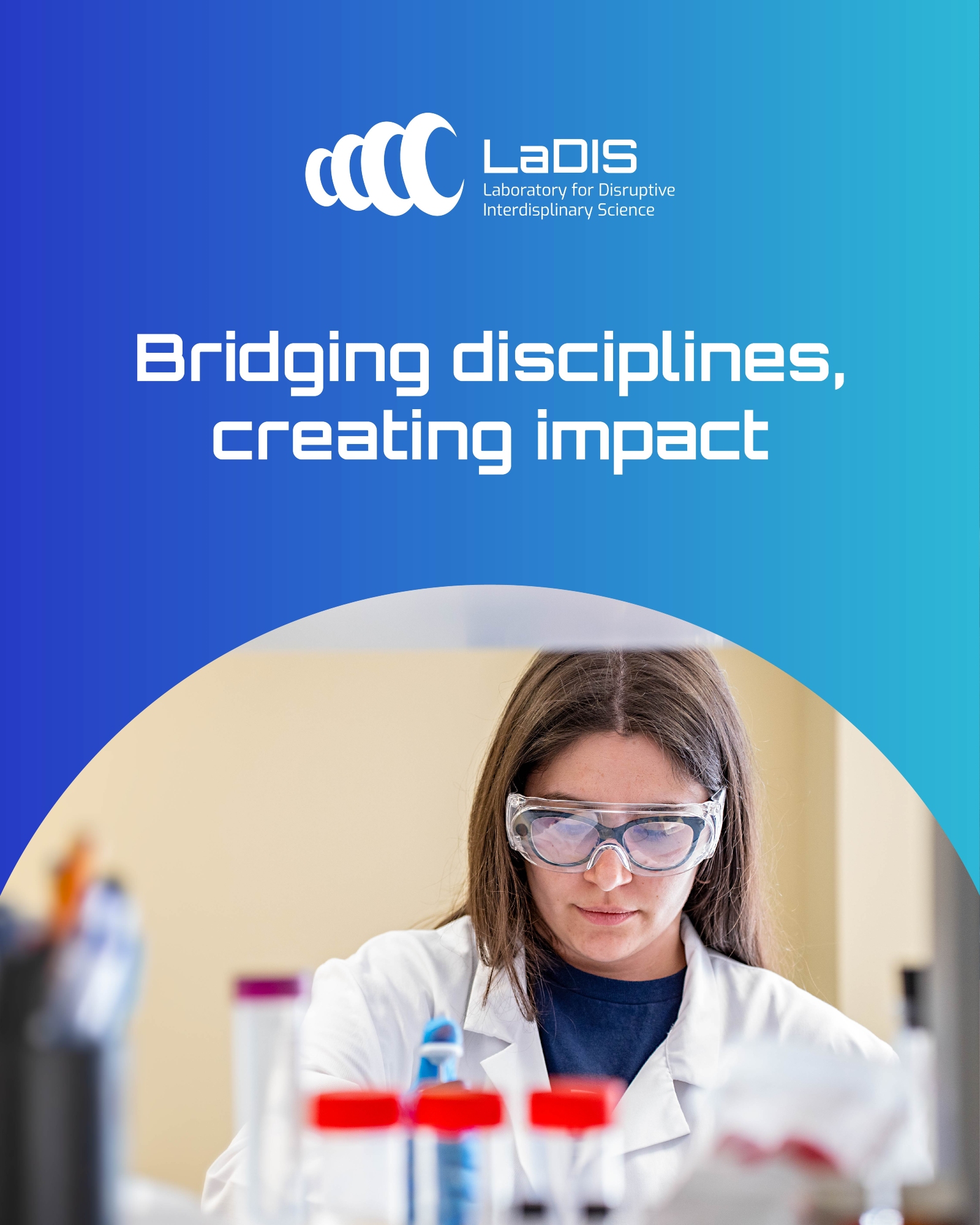 LaDIS
Laboratory for Disruptive Interdisplinary Science

Bridging disciplines, creating impact